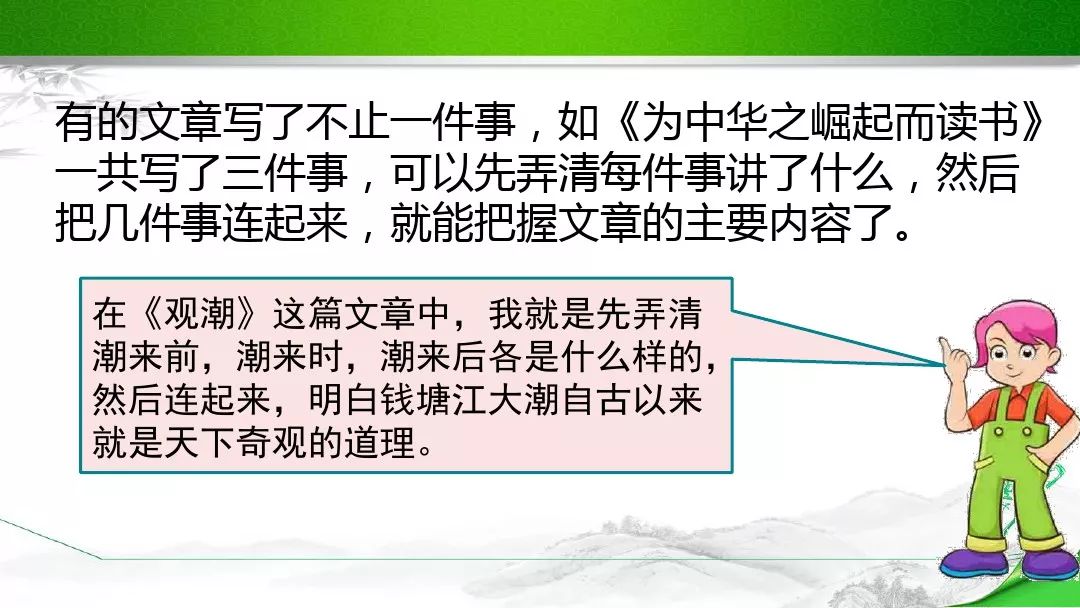 有的文章写了不止一件事，如《为中华之崛起而读书》一共写了三件事，可以先弄清每件事讲了什么，然后把几件事连起来，就能把握文章的主要内容了。

在《观潮》这篇文章中，我就是先弄清潮来前，潮来时，潮来后各是什么样的，然后连起来，明白钱塘江大潮自古以来就是天下奇观的道理。